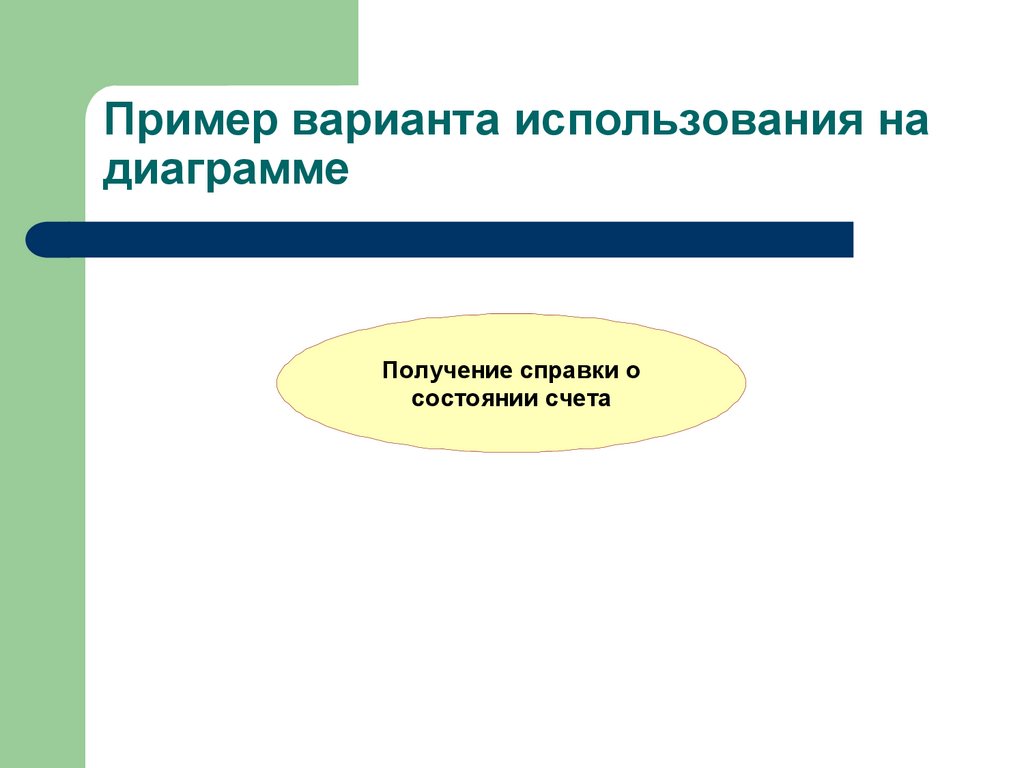 Пример варианта использования на диаграмме

Получение справки о состоянии счета